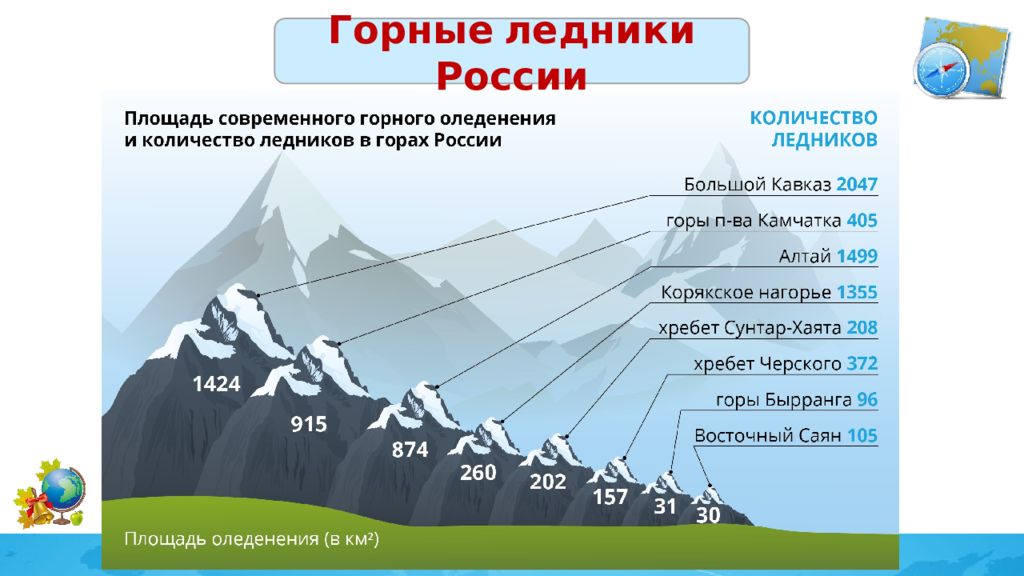 Горные ледники России

Площадь современного горного оледенения и количество ледников в горах России

КОЛИЧЕСТВО ЛЕДНИКОВ

Большой Кавказ 2047
горы п-ва Камчатка 405
Алтай 1499
Корякское нагорье 1355
хребет Сунтар-Хаята 208
хребет Черского 372
горы Бырранга 96
Восточный Саян 105

1424
915
874
260
202
157
31
30

Площадь оледенения (в км²)